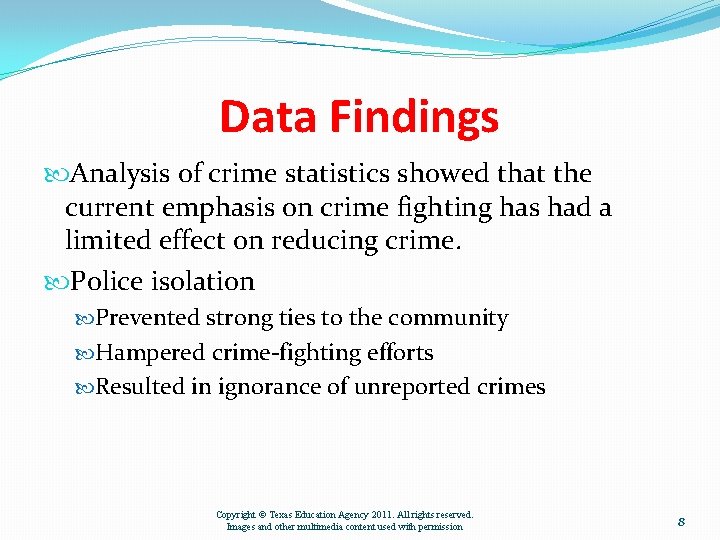 Data Findings

Analysis of crime statistics showed that the current emphasis on crime fighting has had a limited effect on reducing crime.

Police isolation

Prevented strong ties to the community

Hampered crime-fighting efforts

Resulted in ignorance of unreported crimes

Copyright © Texas Education Agency 2011. All rights reserved.
Images and other multimedia content used with permission

8